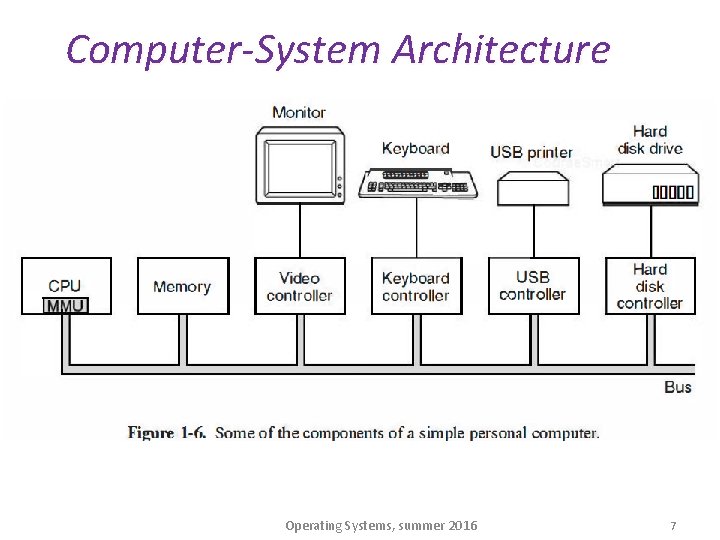 Computer-System Architecture

Monitor

Keyboard

USB printer

Hard disk drive

CPU

MMU

Memory

Video controller

Keyboard controller

USB controller

Hard disk controller

Bus

Figure 1-6. Some of the components of a simple personal computer.

Operating Systems, summer 2016

7